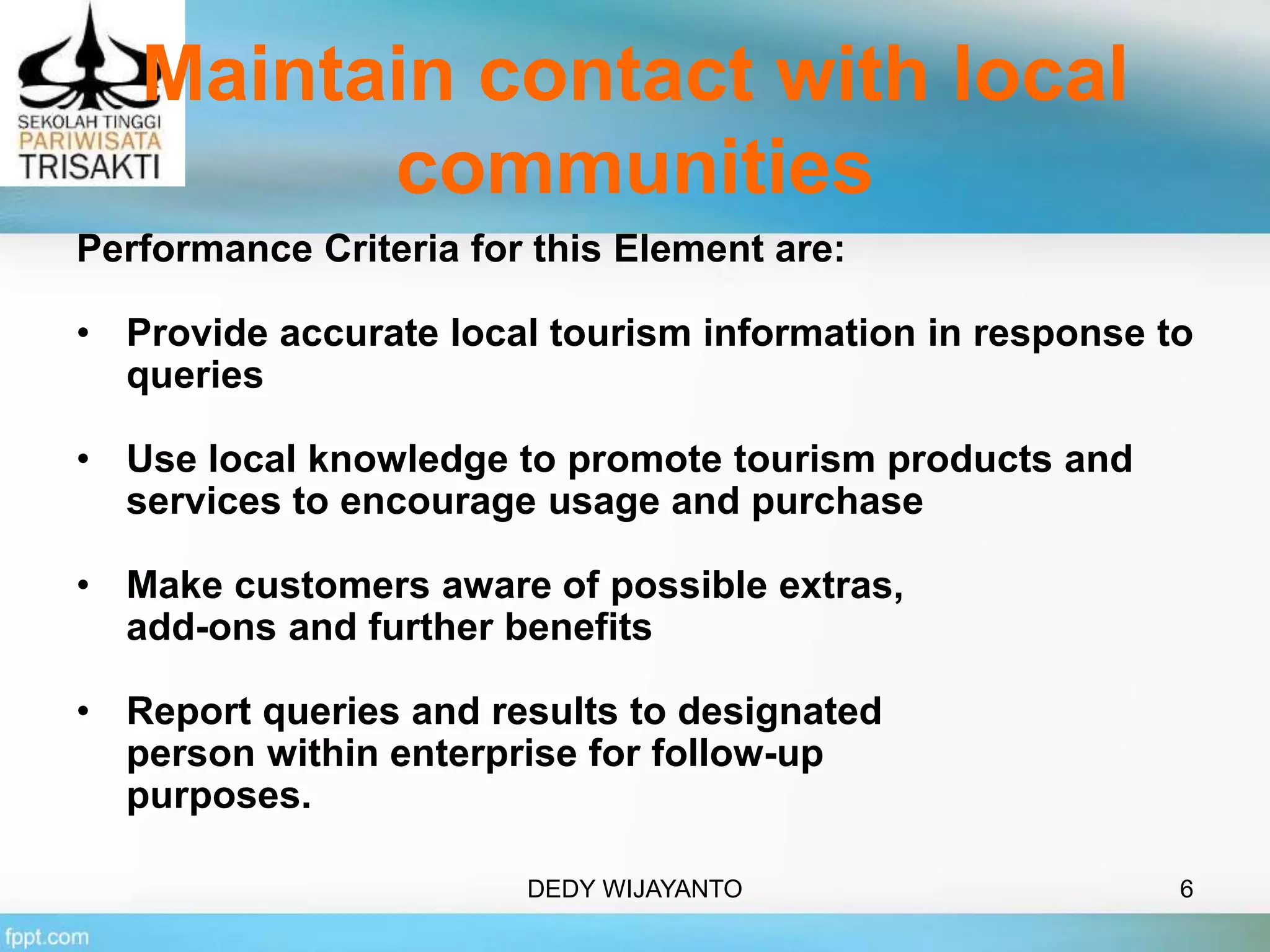 SEKOLAH TINGGI
PARIWISATA
TRISAKTI

Maintain contact with local communities

Performance Criteria for this Element are:

• Provide accurate local tourism information in response to queries

• Use local knowledge to promote tourism products and services to encourage usage and purchase

• Make customers aware of possible extras, add-ons and further benefits

• Report queries and results to designated person within enterprise for follow-up purposes.

DEDY WIJAYANTO

6

fppt.com